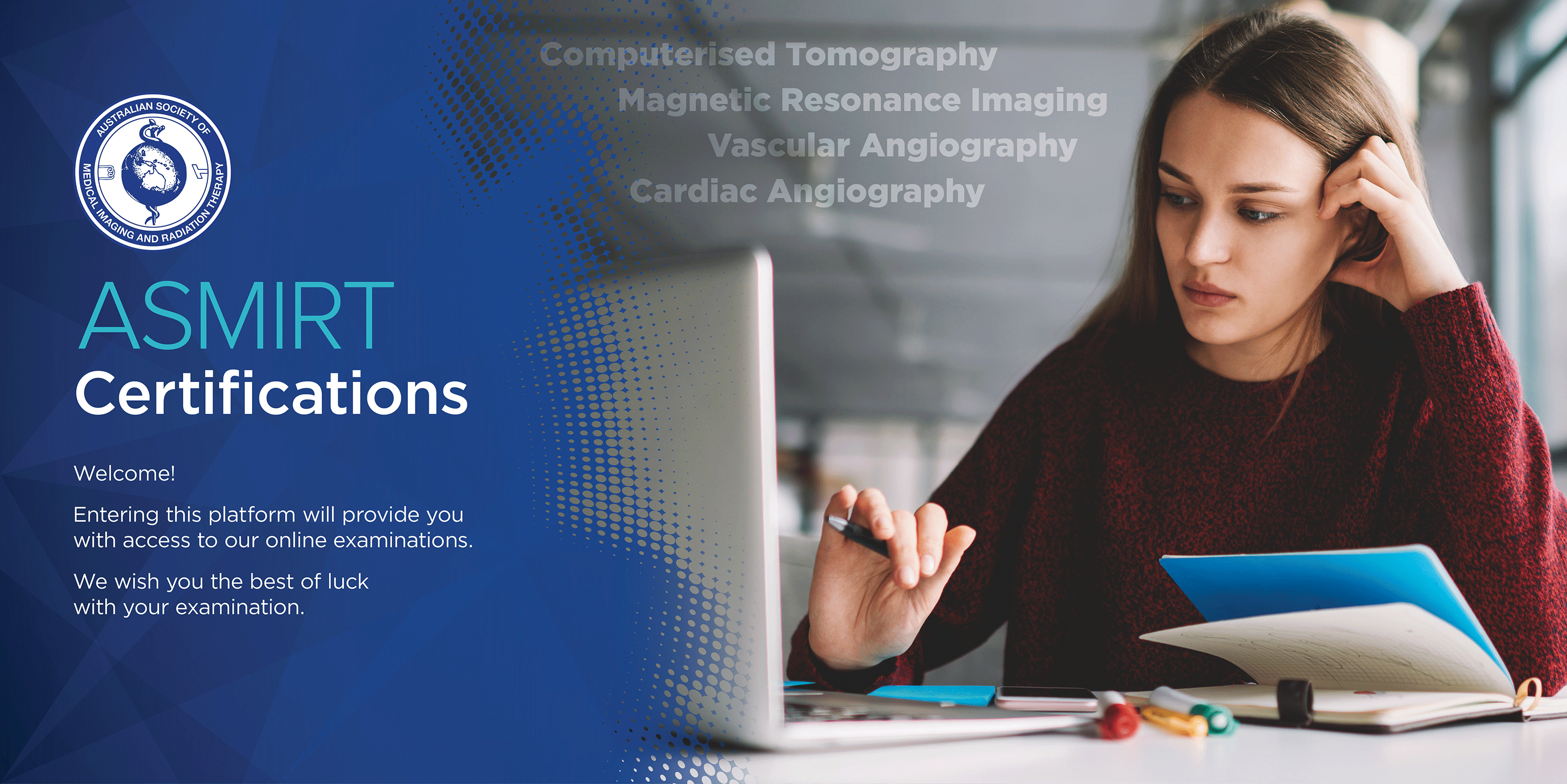 Computerised Tomography
Magnetic Resonance Imaging
Vascular Angiography
Cardiac Angiography

AUSTRALIAN SOCIETY OF MEDICAL IMAGING AND RADIATION THERAPY

ASMIRT
Certifications

Welcome!

Entering this platform will provide you with access to our online examinations.

We wish you the best of luck with your examination.